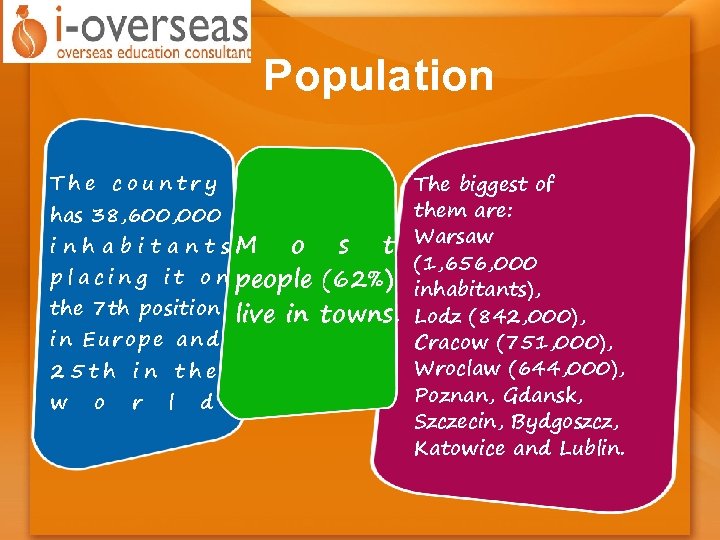 i-overseas
overseas education consultant

Population

The country has 38,600,000 inhabitants placing it on the 7th position in Europe and 25th in the world

Most people (62%) live in towns.

The biggest of them are: Warsaw (1,656,000 inhabitants), Lodz (842,000), Cracow (751,000), Wroclaw (644,000), Poznan, Gdansk, Szczecin, Bydgoszcz, Katowice and Lublin.